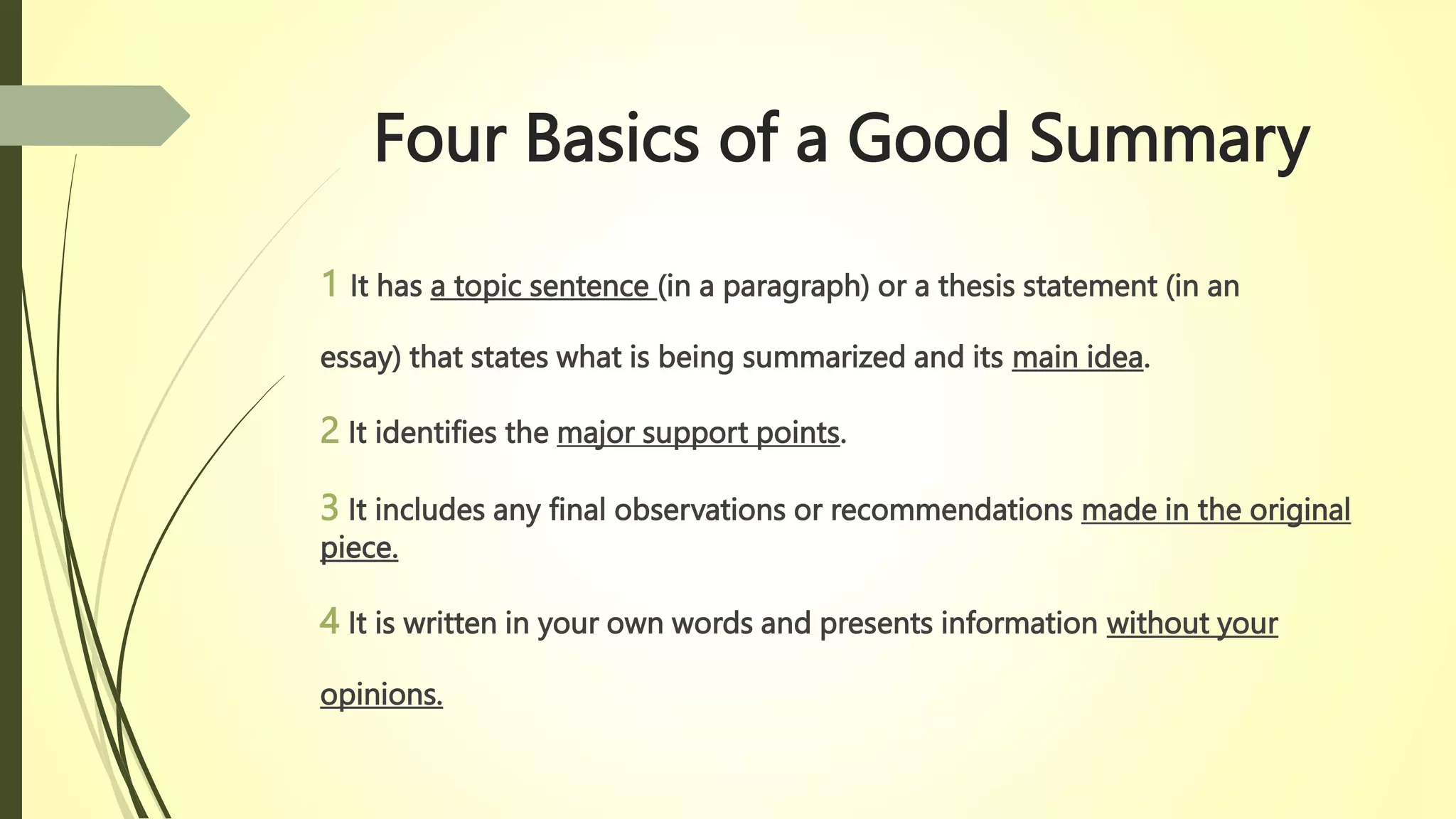 Four Basics of a Good Summary

1 It has a topic sentence (in a paragraph) or a thesis statement (in an essay) that states what is being summarized and its main idea.

2 It identifies the major support points.

3 It includes any final observations or recommendations made in the original piece.

4 It is written in your own words and presents information without your opinions.